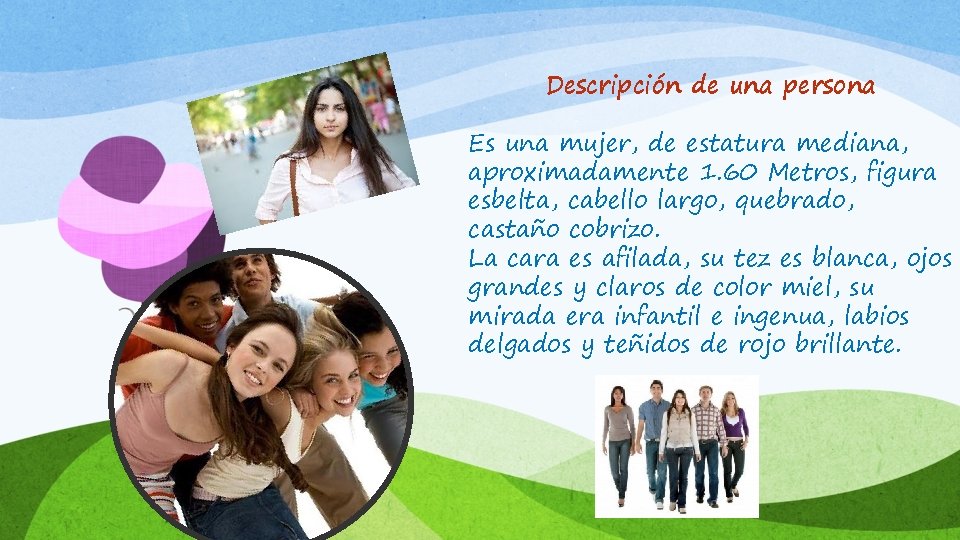 Descripción de una persona

Es una mujer, de estatura mediana, aproximadamente 1.60 Metros, figura esbelta, cabello largo, quebrado, castaño cobrizo.
La cara es afilada, su tez es blanca, ojos grandes y claros de color miel, su mirada era infantil e ingenua, labios delgados y teñidos de rojo brillante.